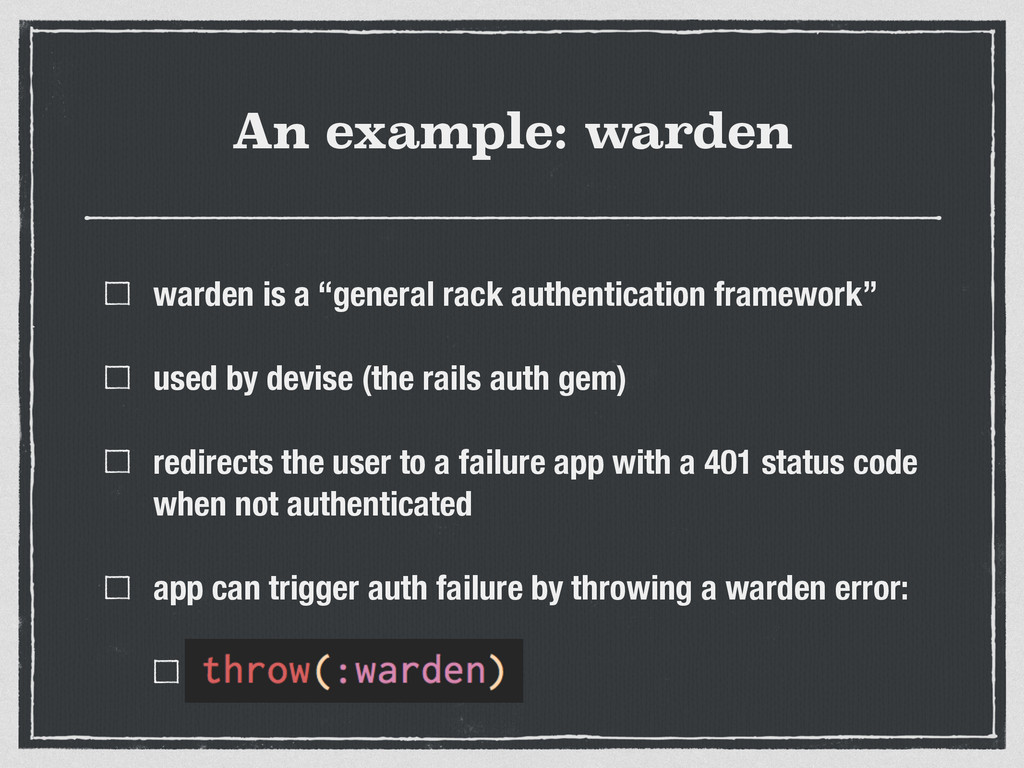 An example: warden

warden is a “general rack authentication framework”

used by devise (the rails auth gem)

redirects the user to a failure app with a 401 status code when not authenticated

app can trigger auth failure by throwing a warden error:

throw(:warden)